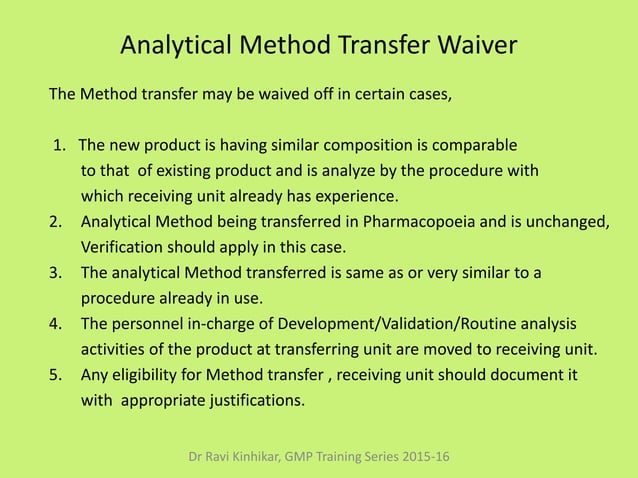 Analytical Method Transfer Waiver

The Method transfer may be waived off in certain cases,

1. The new product is having similar composition is comparable to that of existing product and is analyze by the procedure with which receiving unit already has experience.
2. Analytical Method being transferred in Pharmacopoeia and is unchanged, Verification should apply in this case.
3. The analytical Method transferred is same as or very similar to a procedure already in use.
4. The personnel in-charge of Development/Validation/Routine analysis activities of the product at transferring unit are moved to receiving unit.
5. Any eligibility for Method transfer , receiving unit should document it with appropriate justifications.

Dr Ravi Kinhikar, GMP Training Series 2015-16